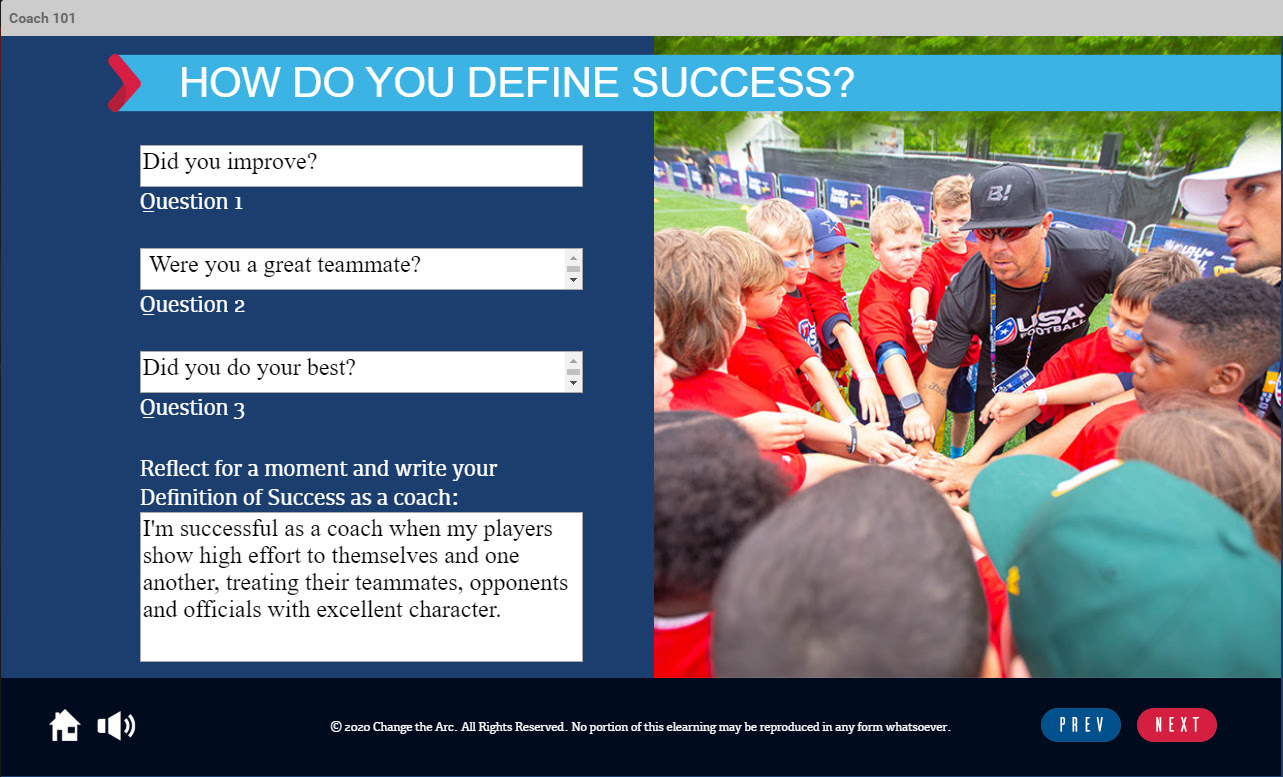 Coach 101

HOW DO YOU DEFINE SUCCESS?

Did you improve?

Question 1

Were you a great teammate?

Question 2

Did you do your best?

Question 3

Reflect for a moment and write your Definition of Success as a coach:

I'm successful as a coach when my players show high effort to themselves and one another, treating their teammates, opponents and officials with excellent character.

B!

USA FOOTBALL

© 2020 Change the Arc. All Rights Reserved. No portion of this elearning may be reproduced in any form whatsoever.

PREV

NEXT